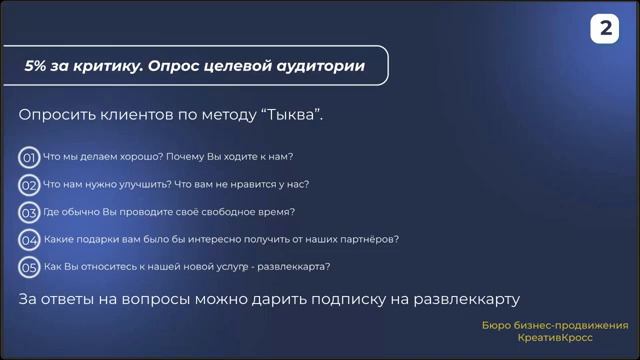 2

5% за критику. Опрос целевой аудитории

Опросить клиентов по методу “Тыква”.

01 Что мы делаем хорошо? Почему Вы ходите к нам?

02 Что нам нужно улучшить? Что вам не нравится у нас?

03 Где обычно Вы проводите своё свободное время?

04 Какие подарки вам было бы интересно получить от наших партнёров?

05 Как Вы относитесь к нашей новой услуге - развлеккарта?

За ответы на вопросы можно дарить подписку на развлеккарту

Бюро бизнес-продвижения КреативКросс